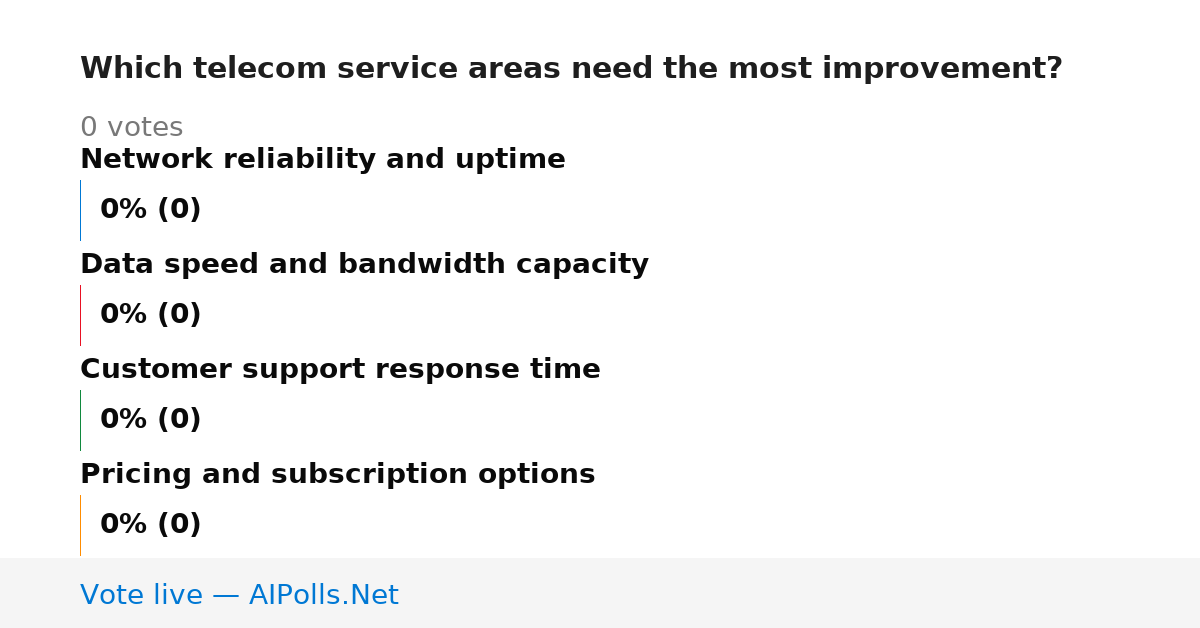 Which telecom service areas need the most improvement?

0 votes

Network reliability and uptime

0% (0)

Data speed and bandwidth capacity

0% (0)

Customer support response time

0% (0)

Pricing and subscription options

0% (0)

Vote live — AIPolls.Net